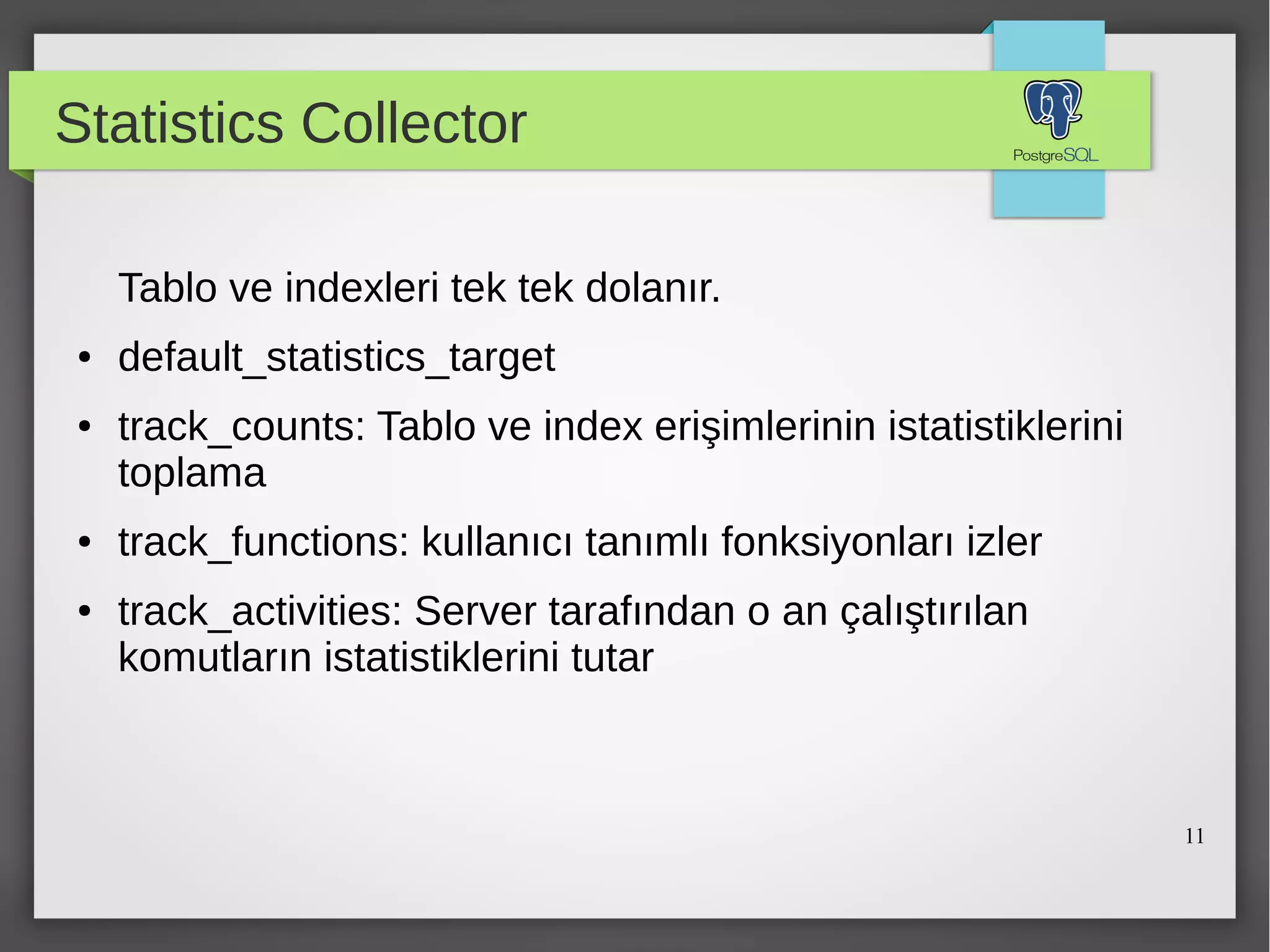 Statistics Collector

PostgreSQL

Tablo ve indexleri tek tek dolanır.

• default_statistics_target

• track_counts: Tablo ve index erişimlerinin istatistiklerini toplama

• track_functions: kullanıcı tanımlı fonksiyonları izler

• track_activities: Server tarafından o an çalıştırılan komutların istatistiklerini tutar

11